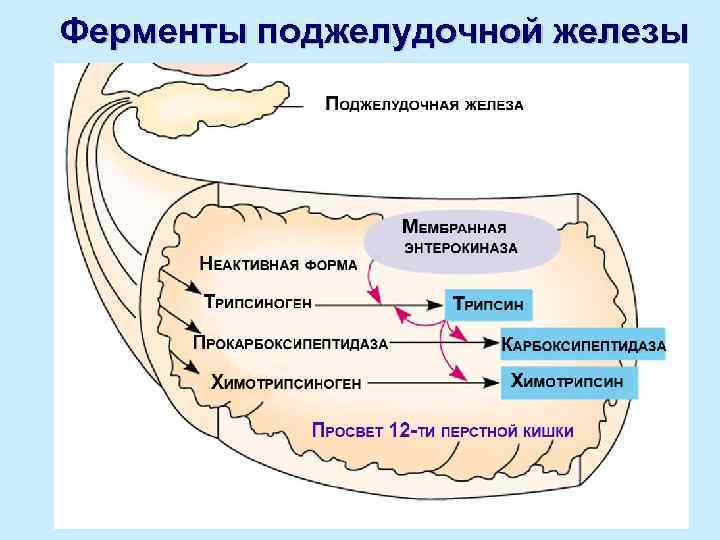 Ферменты поджелудочной железы

Поджелудочная железа

Мембранная энтерокиназа

Неактивная форма

Трипсиноген

Трипсин

Прокарбоксипептидаза

Карбоксипептидаза

Химотрипсиноген

Химотрипсин

Просвет 12-ти перстной кишки